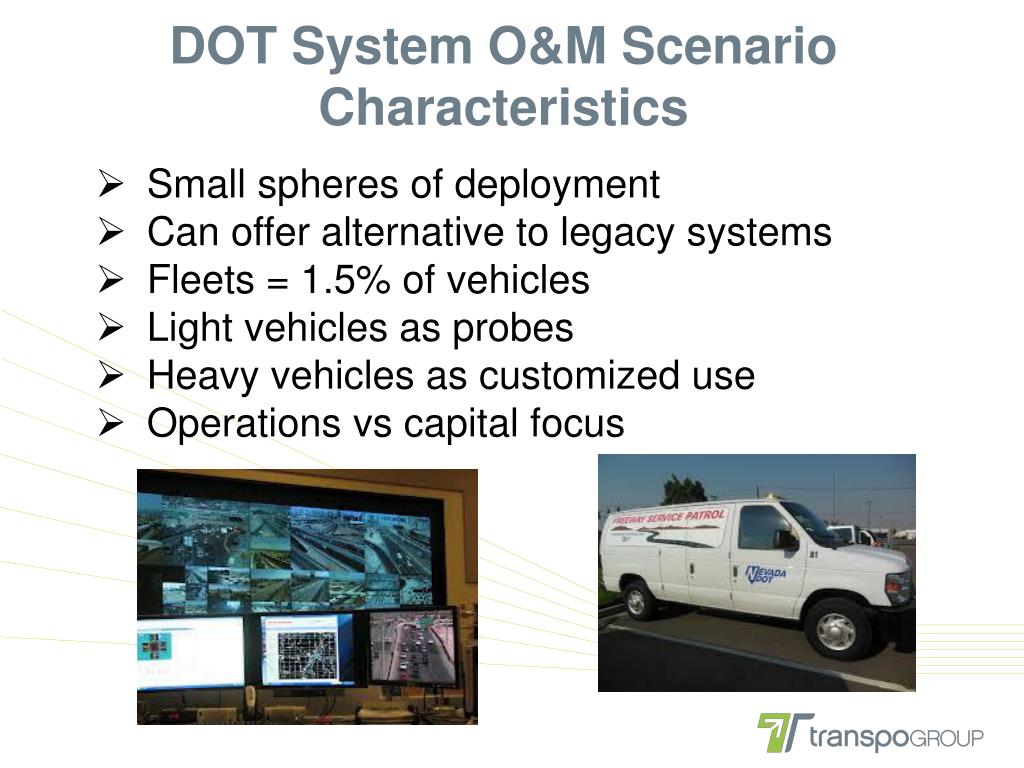 DOT System O&M Scenario Characteristics

➢ Small spheres of deployment
➢ Can offer alternative to legacy systems
➢ Fleets = 1.5% of vehicles
➢ Light vehicles as probes
➢ Heavy vehicles as customized use
➢ Operations vs capital focus

FREEWAY SERVICE PATROL

NEVADA DOT

transpoGROUP